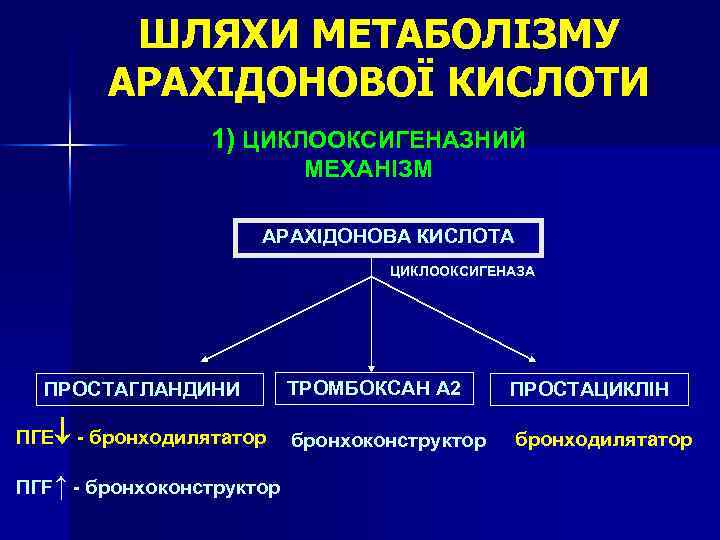 ШЛЯХИ МЕТАБОЛІЗМУ АРАХІДОНОВОЇ КИСЛОТИ

1) ЦИКЛООКСИГЕНАЗНИЙ МЕХАНІЗМ

АРАХІДОНОВА КИСЛОТА

ЦИКЛООКСИГЕНАЗА

ПРОСТАГЛАНДИНИ

ТРОМБОКСАН А2

ПРОСТАЦИКЛІН

ПГЕ↓ - бронходилятатор

бронхоконструктор

бронходилятатор

ПГF↑ - бронхоконструктор